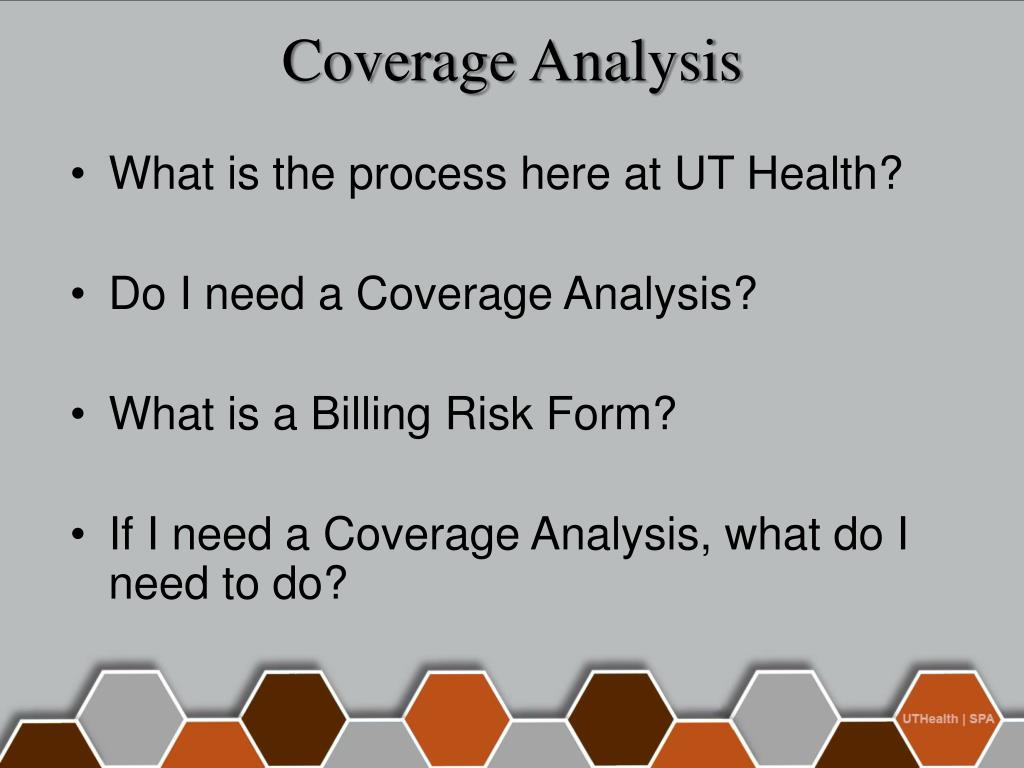 Coverage Analysis

• What is the process here at UT Health?

• Do I need a Coverage Analysis?

• What is a Billing Risk Form?

• If I need a Coverage Analysis, what do I need to do?

UTHealth | SPA